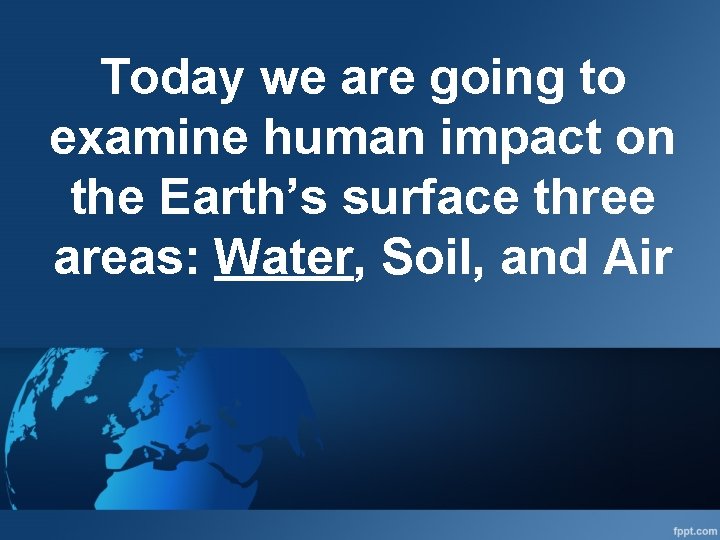 Today we are going to examine human impact on the Earth’s surface three areas: Water, Soil, and Air

fppt.com